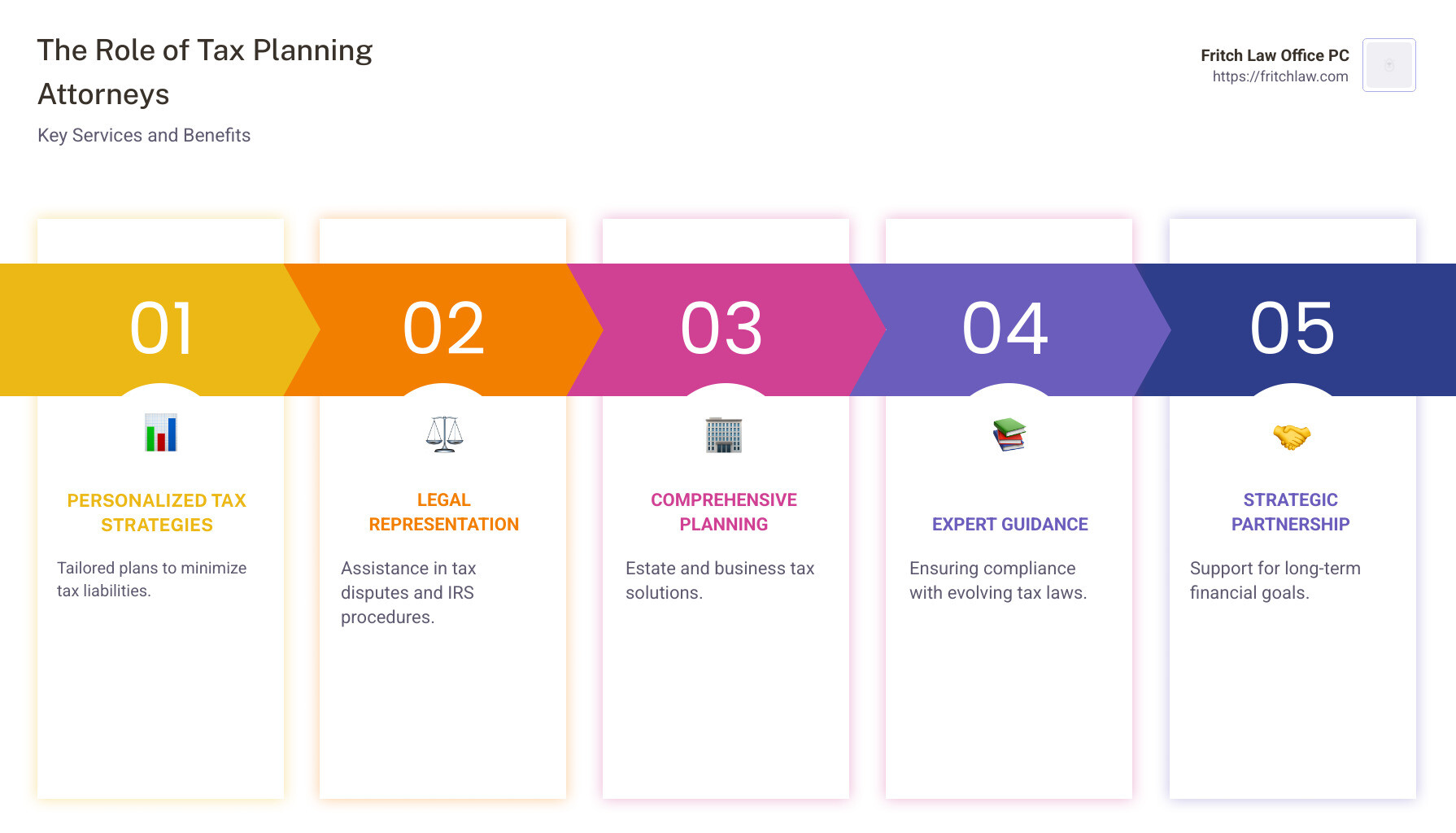 The Role of Tax Planning Attorneys

Key Services and Benefits

Fritch Law Office PC
https://fritchlaw.com

01

PERSONALIZED TAX STRATEGIES

Tailored plans to minimize tax liabilities.

02

LEGAL REPRESENTATION

Assistance in tax disputes and IRS procedures.

03

COMPREHENSIVE PLANNING

Estate and business tax solutions.

04

EXPERT GUIDANCE

Ensuring compliance with evolving tax laws.

05

STRATEGIC PARTNERSHIP

Support for long-term financial goals.